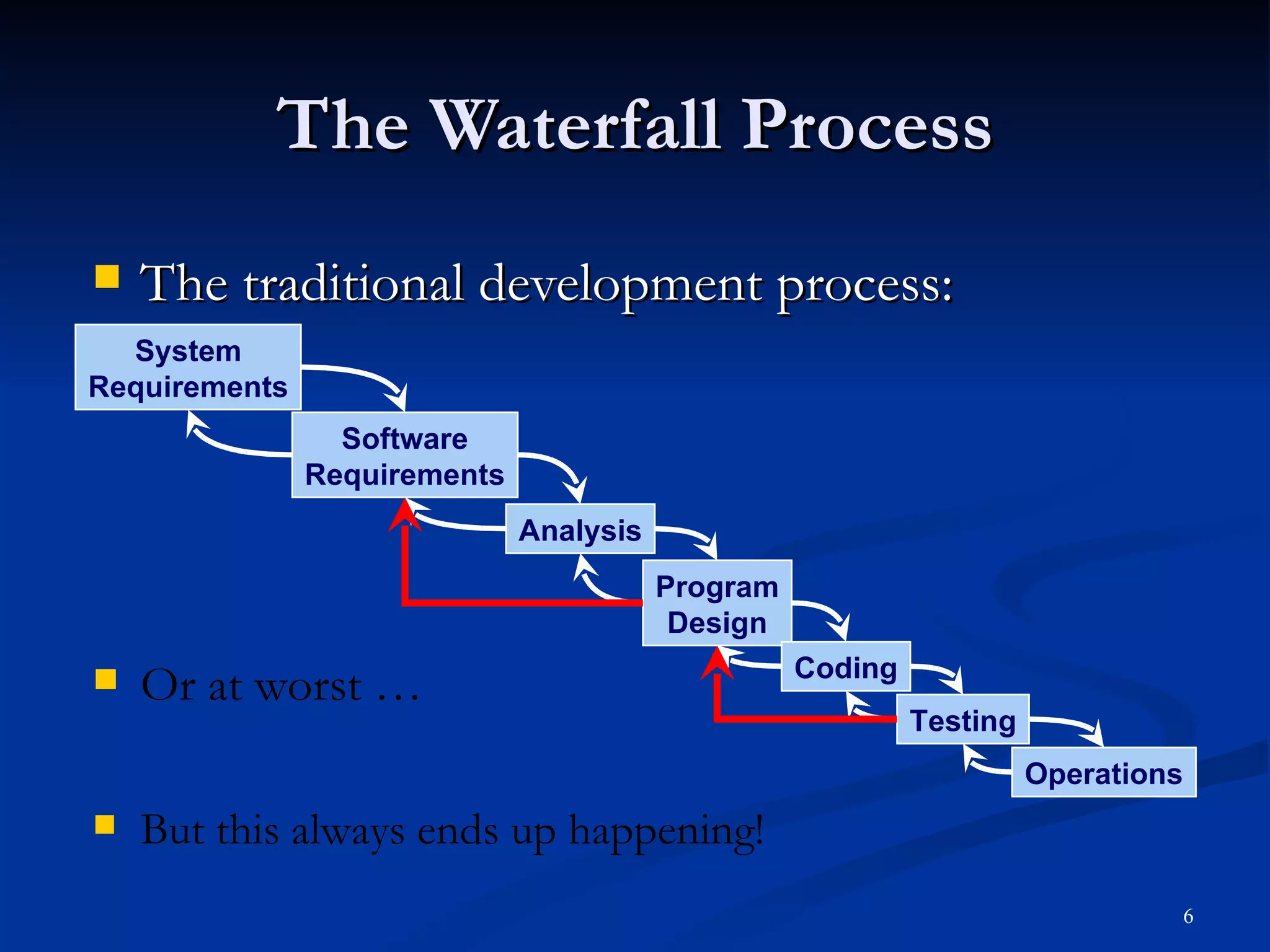 The Waterfall Process

The traditional development process:

System Requirements

Software Requirements

Analysis

Program Design

Coding

Testing

Operations

Or at worst …

But this always ends up happening!

6